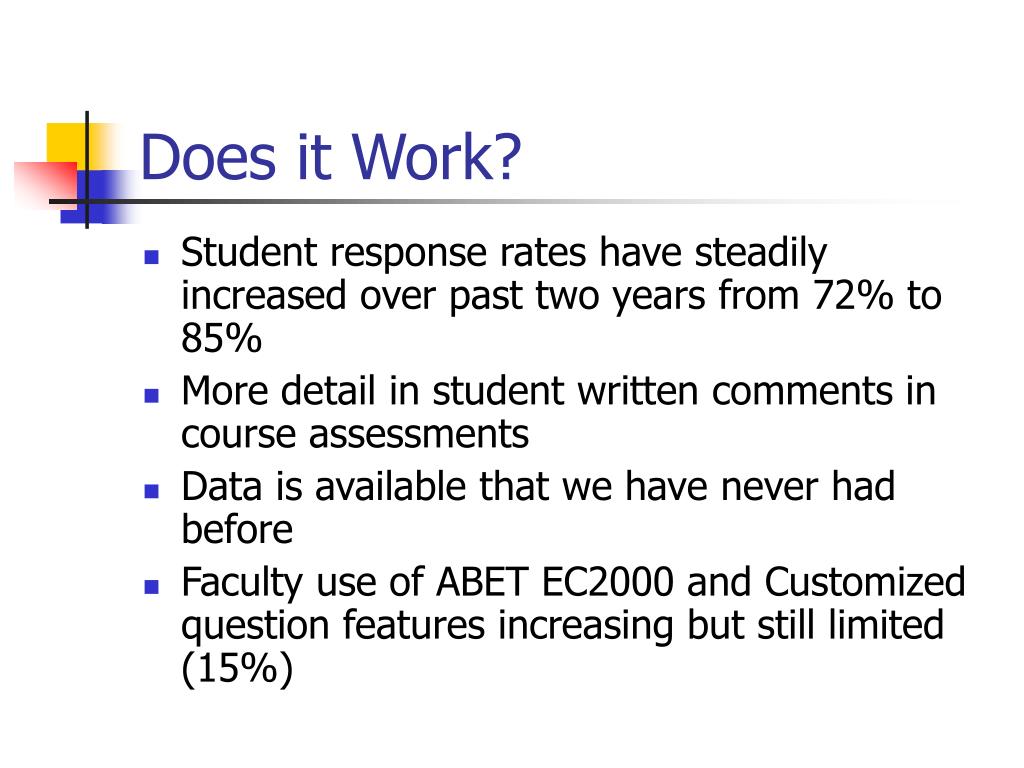 Does it Work?

- Student response rates have steadily increased over past two years from 72% to 85%
- More detail in student written comments in course assessments
- Data is available that we have never had before
- Faculty use of ABET EC2000 and Customized question features increasing but still limited (15%)